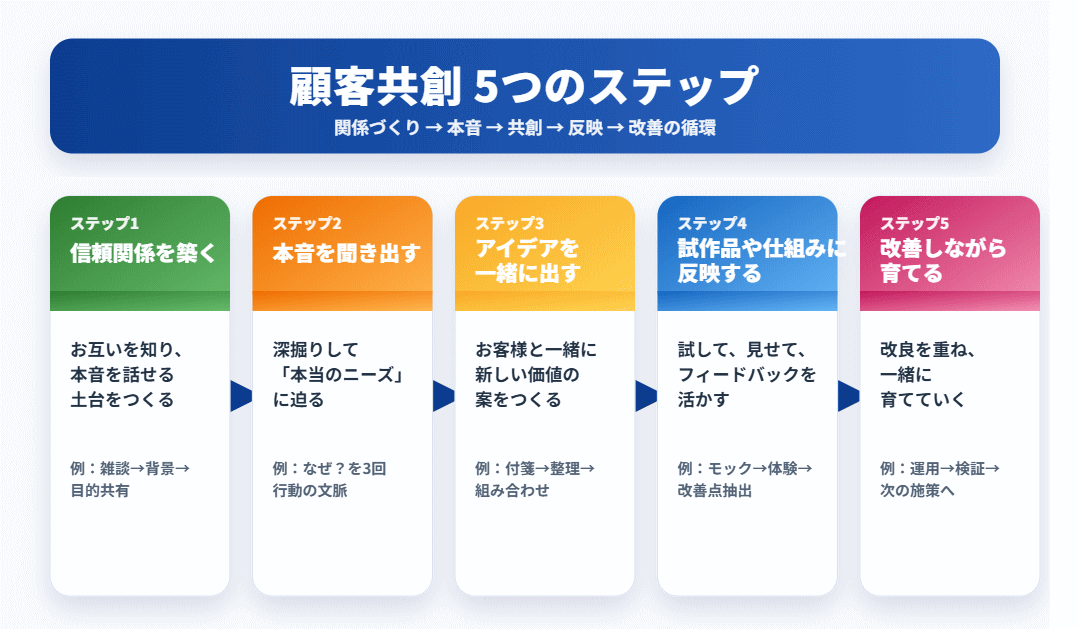 顧客共創 5つのステップ
関係づくり → 本音 → 共創 → 反映 → 改善の循環

ステップ1
信頼関係を築く

お互いを知り、本音を話せる土台をつくる

例：雑談→背景→目的共有

ステップ2
本音を聞き出す

深掘りして「本当のニーズ」に迫る

例：なぜ？を3回 行動の文脈

ステップ3
アイデアを一緒に出す

お客様と一緒に新しい価値の案をつくる

例：付箋→整理→組み合わせ

ステップ4
試作品や仕組みに反映する

試して、見せて、フィードバックを活かす

例：モック→体験→改善点抽出

ステップ5
改善しながら育てる

改良を重ね、一緒に育てていく

例：運用→検証→次の施策へ